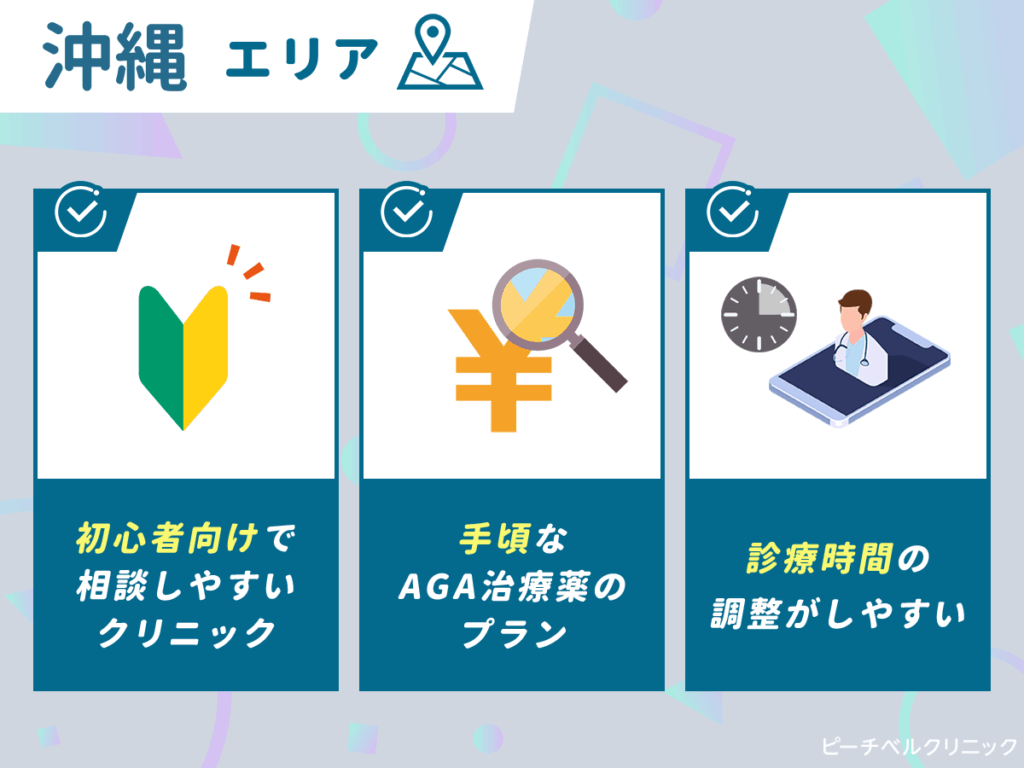 沖縄 エリア

初心者向けで相談しやすいクリニック

手頃なAGA治療薬のプラン

診療時間の調整がしやすい

ピーチベルクリニック